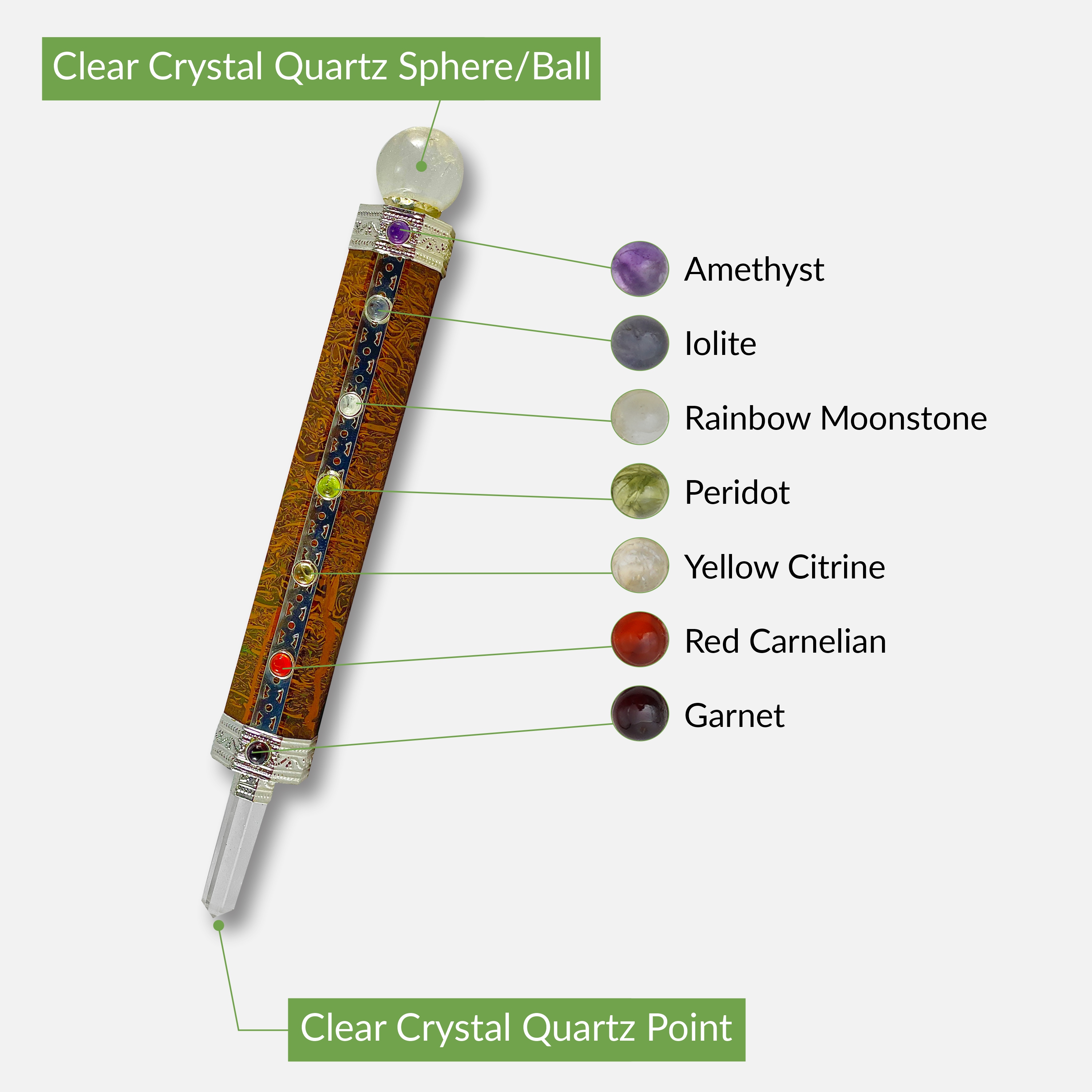 Clear Crystal Quartz Sphere/Ball

Amethyst

Iolite

Rainbow Moonstone

Peridot

Yellow Citrine

Red Carnelian

Garnet

Clear Crystal Quartz Point